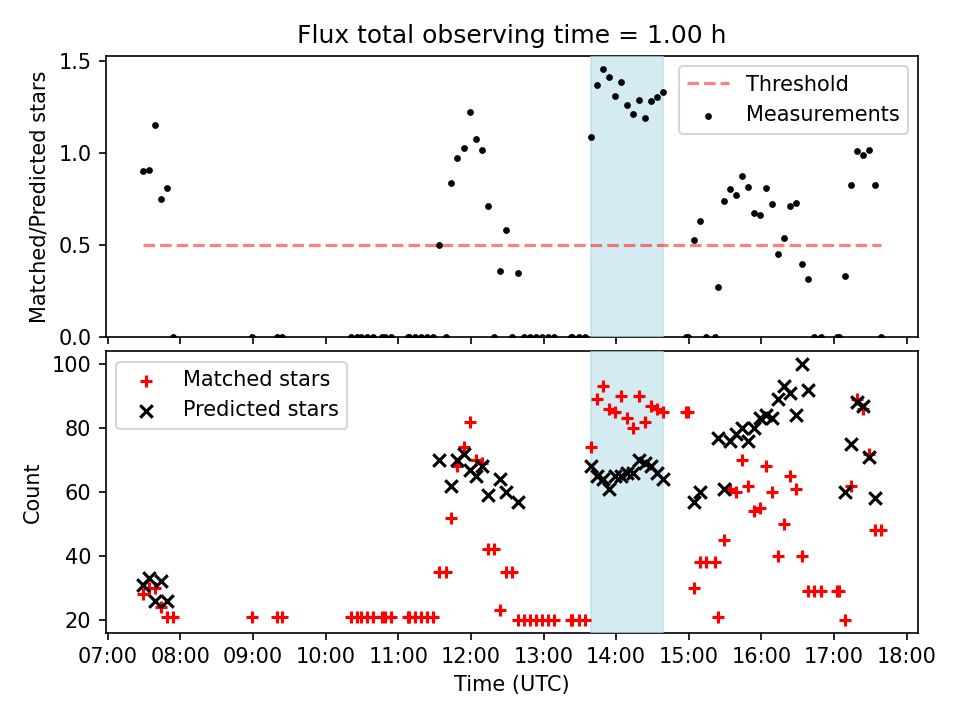 Flux total observing time = 1.00 h

Matched/Predicted stars

1.5
1.0
0.5
0.0

Threshold
Measurements

Count

100
80
60
40
20

Matched stars
Predicted stars

07:00 08:00 09:00 10:00 11:00 12:00 13:00 14:00 15:00 16:00 17:00 18:00

Time (UTC)